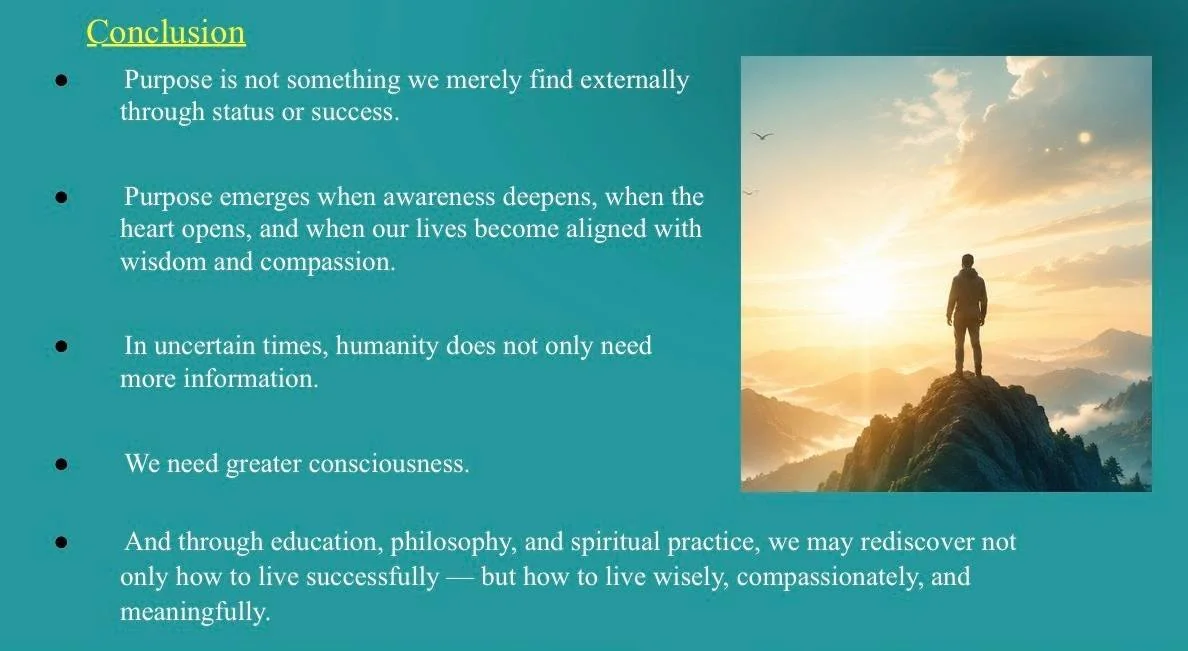 Conclusion

● Purpose is not something we merely find externally through status or success.

● Purpose emerges when awareness deepens, when the heart opens, and when our lives become aligned with wisdom and compassion.

● In uncertain times, humanity does not only need more information.

● We need greater consciousness.

● And through education, philosophy, and spiritual practice, we may rediscover not only how to live successfully — but how to live wisely, compassionately, and meaningfully.